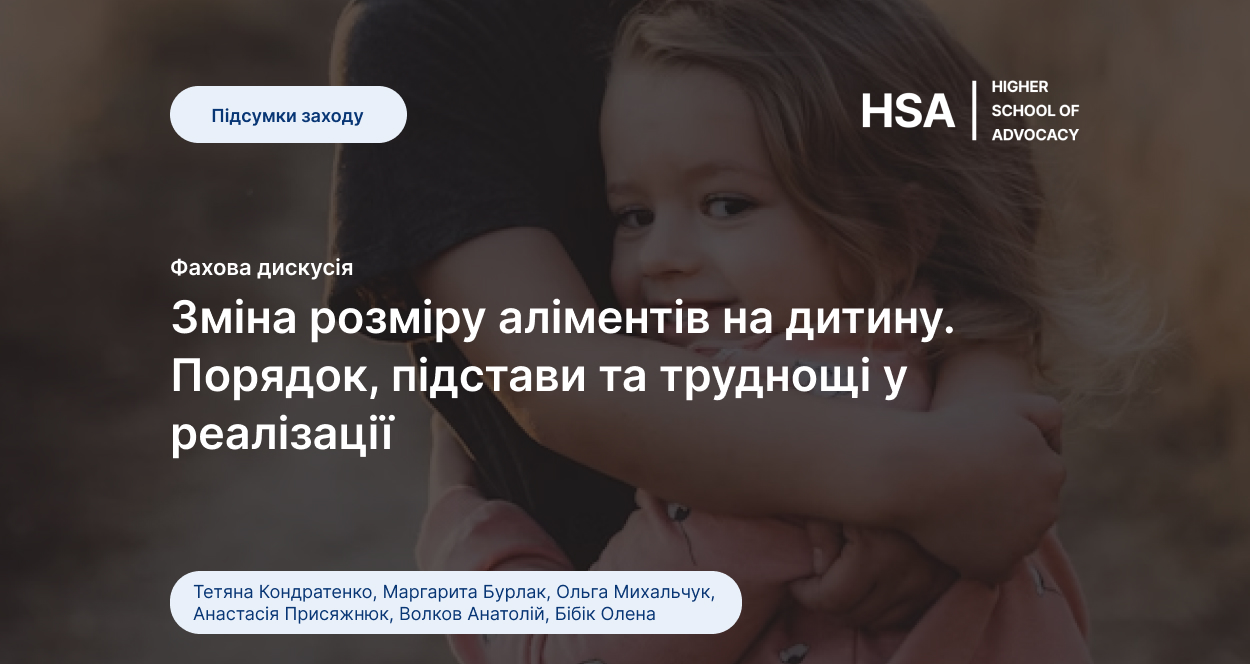 Підсумки заходу

HSA
HIGHER SCHOOL OF ADVOCACY

Фахова дискусія

Зміна розміру аліментів на дитину. Порядок, підстави та труднощі у реалізації

Тетяна Кондратенко, Маргарита Бурлак, Ольга Михальчук, Анастасія Присяжнюк, Волков Анатолій, Бібік Олена